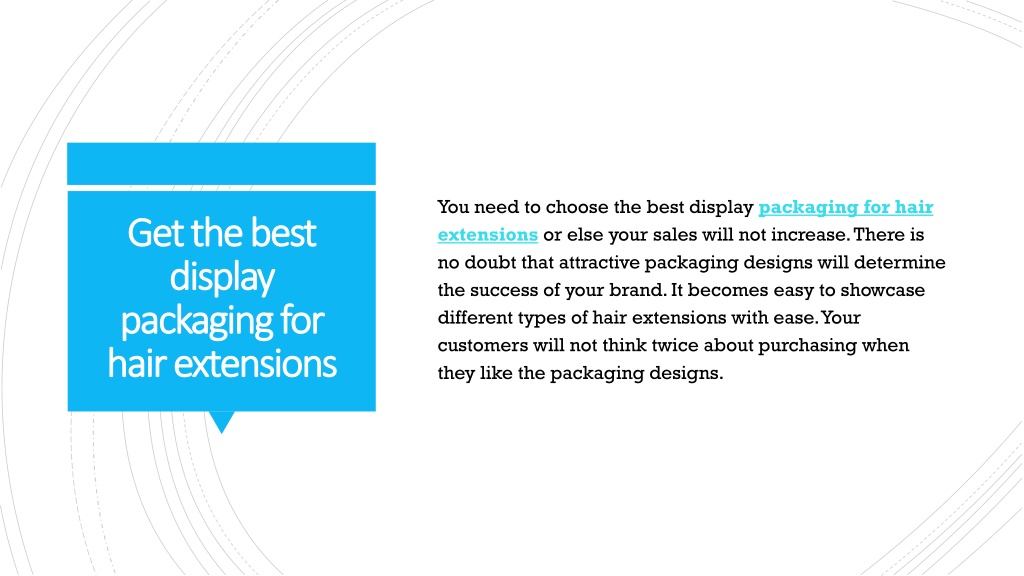 Get the best display packaging for hair extensions

You need to choose the best display packaging for hair extensions or else your sales will not increase. There is no doubt that attractive packaging designs will determine the success of your brand. It becomes easy to showcase different types of hair extensions with ease. Your customers will not think twice about purchasing when they like the packaging designs.